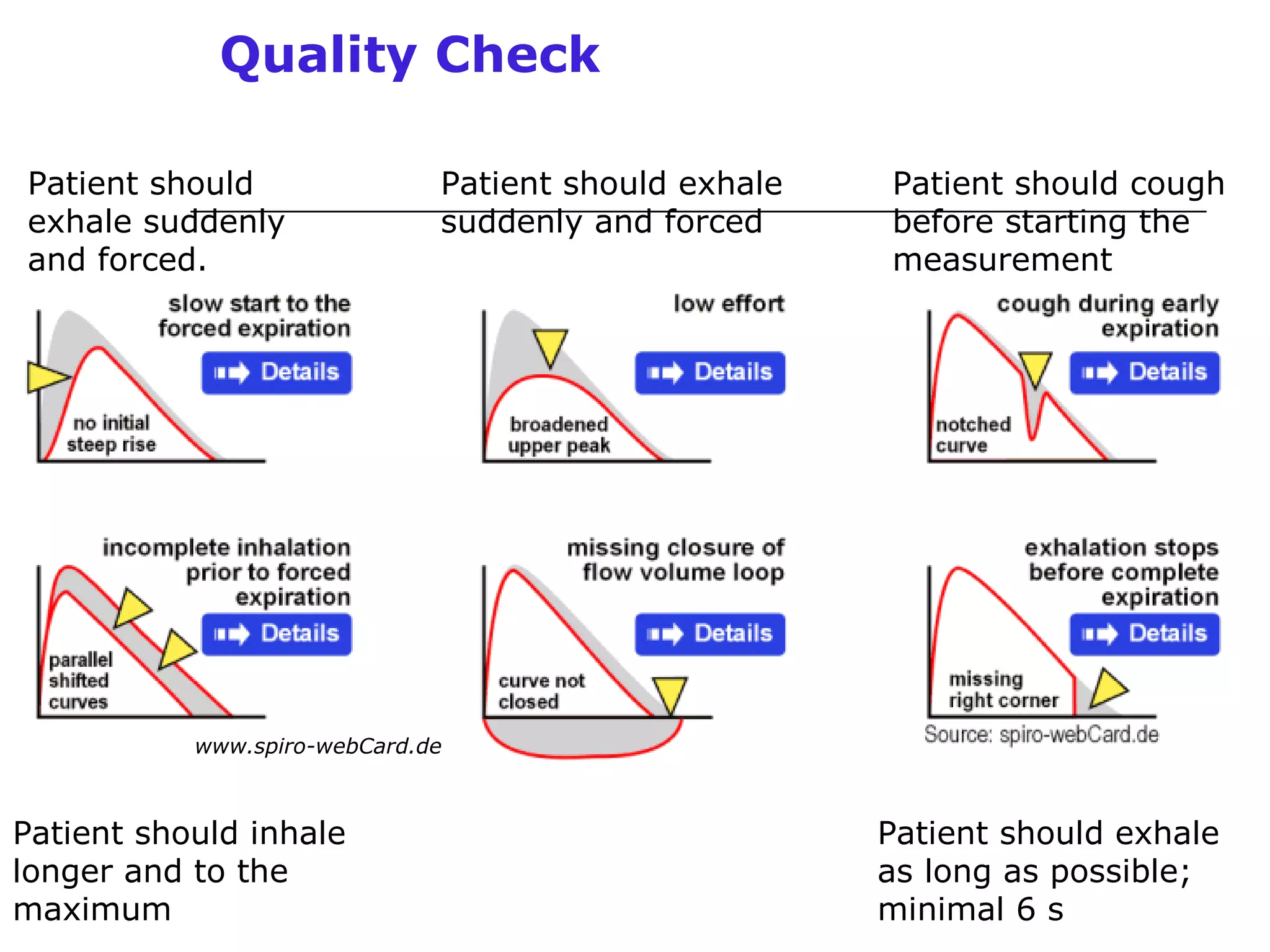 Quality Check

Patient should exhale suddenly and forced.

Patient should exhale suddenly and forced

Patient should cough before starting the measurement

slow start to the forced expiration

Details

no initial steep rise

low effort

Details

broadened upper peak

cough during early expiration

Details

notched curve

incomplete inhalation prior to forced expiration

Details

parallel shifted curves

missing closure of flow volume loop

Details

curve not closed

exhalation stops before complete expiration

Details

missing right corner

Source: spiro-webCard.de

www.spiro-webCard.de

Patient should inhale longer and to the maximum

Patient should exhale as long as possible; minimal 6 s